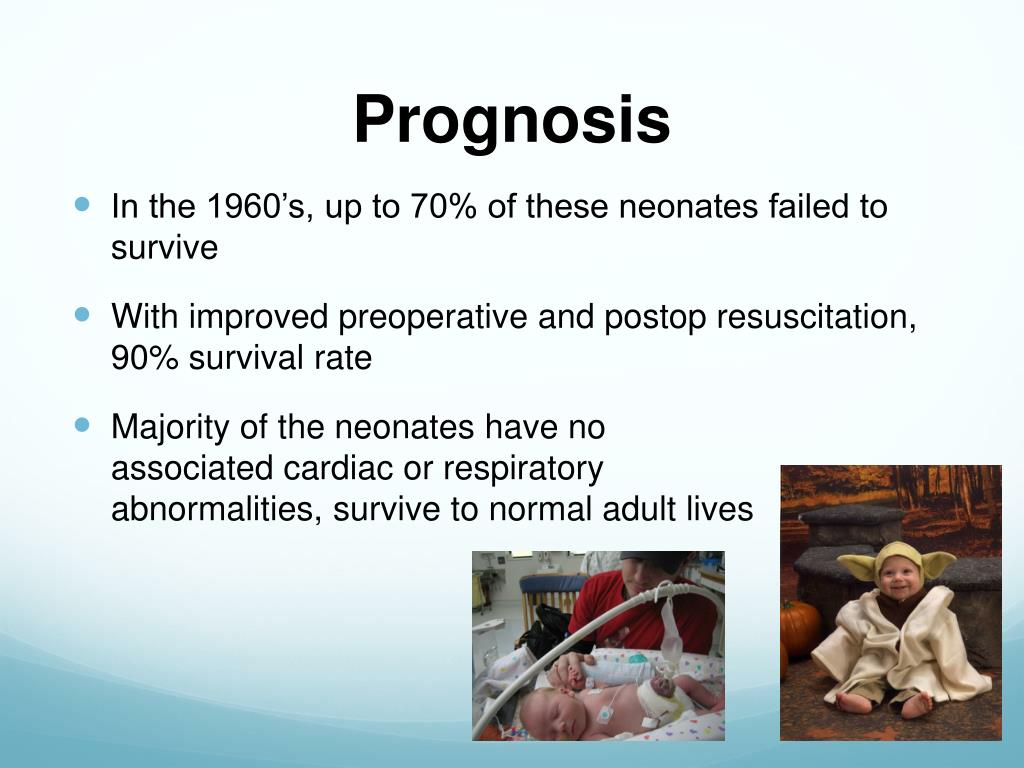 Prognosis

In the 1960’s, up to 70% of these neonates failed to survive

With improved preoperative and postop resuscitation, 90% survival rate

Majority of the neonates have no associated cardiac or respiratory abnormalities, survive to normal adult lives